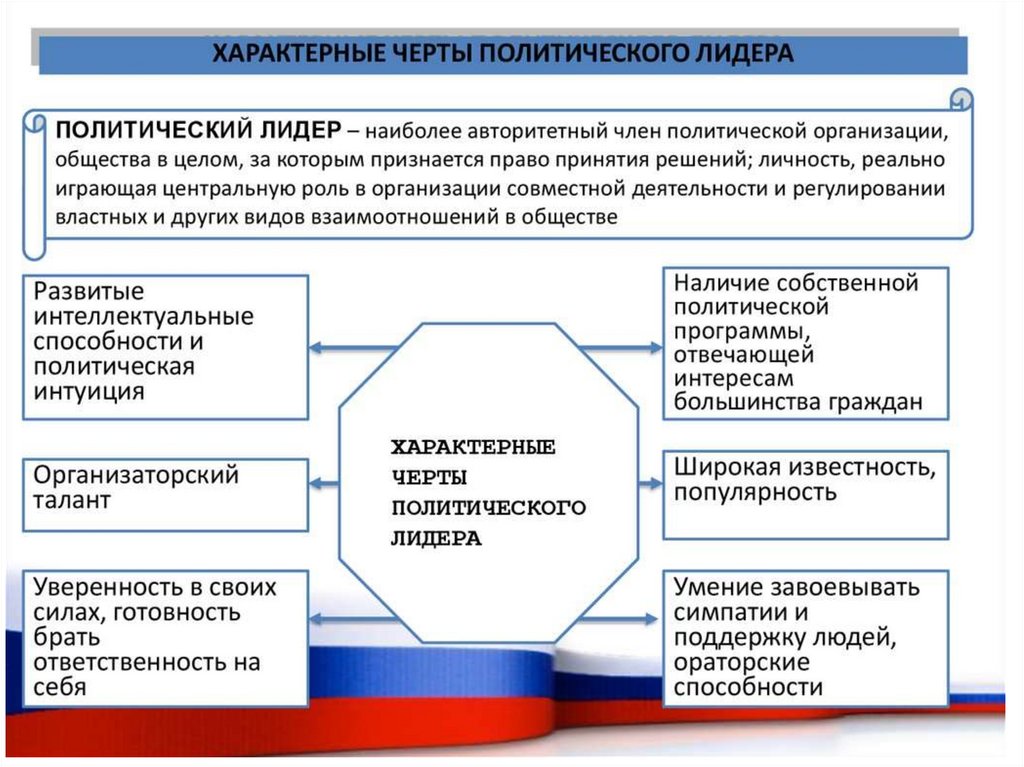 ХАРАКТЕРНЫЕ ЧЕРТЫ ПОЛИТИЧЕСКОГО ЛИДЕРА

ПОЛИТИЧЕСКИЙ ЛИДЕР – наиболее авторитетный член политической организации, общества в целом, за которым признается право принятия решений; личность, реально играющая центральную роль в организации совместной деятельности и регулировании властных и других видов взаимоотношений в обществе

Развитые интеллектуальные способности и политическая интуиция

Организаторский талант

Уверенность в своих силах, готовность брать ответственность на себя

ХАРАКТЕРНЫЕ ЧЕРТЫ ПОЛИТИЧЕСКОГО ЛИДЕРА

Наличие собственной политической программы, отвечающей интересам большинства граждан

Широкая известность, популярность

Умение завоевывать симпатии и поддержку людей, ораторские способности